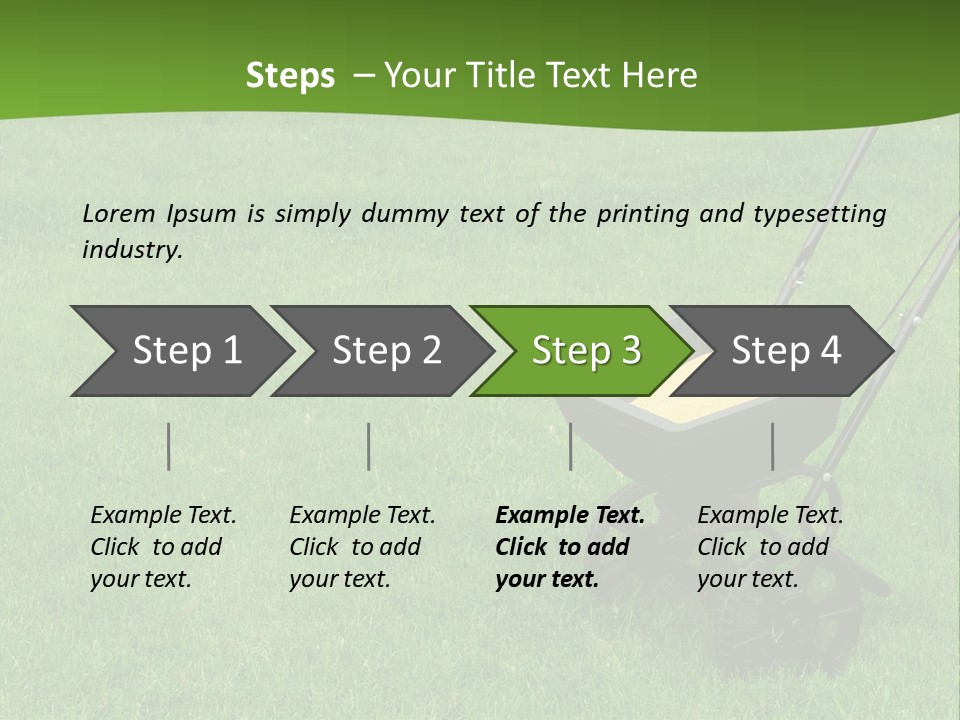 Steps – Your Title Text Here

Lorem Ipsum is simply dummy text of the printing and typesetting industry.

Step 1

Step 2

Step 3

Step 4

Example Text. Click to add your text.

Example Text. Click to add your text.

Example Text. Click to add your text.

Example Text. Click to add your text.